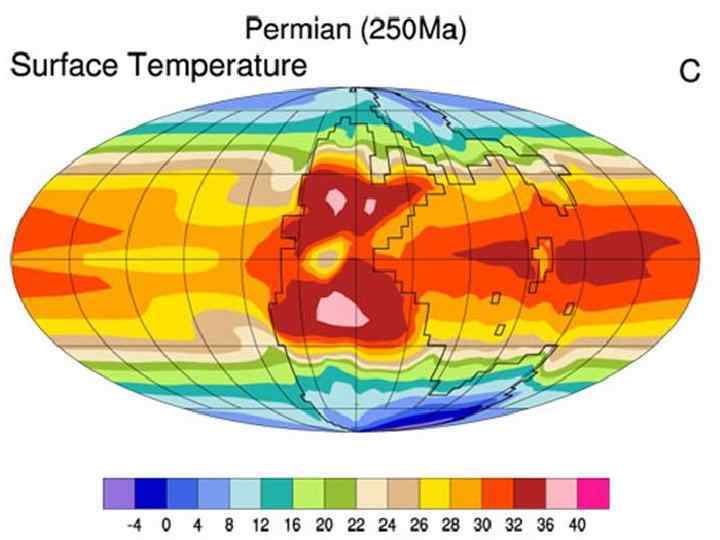 Permian (250Ma)
Surface Temperature
C

-4 0 4 8 12 16 20 22 24 26 28 30 32 36 40